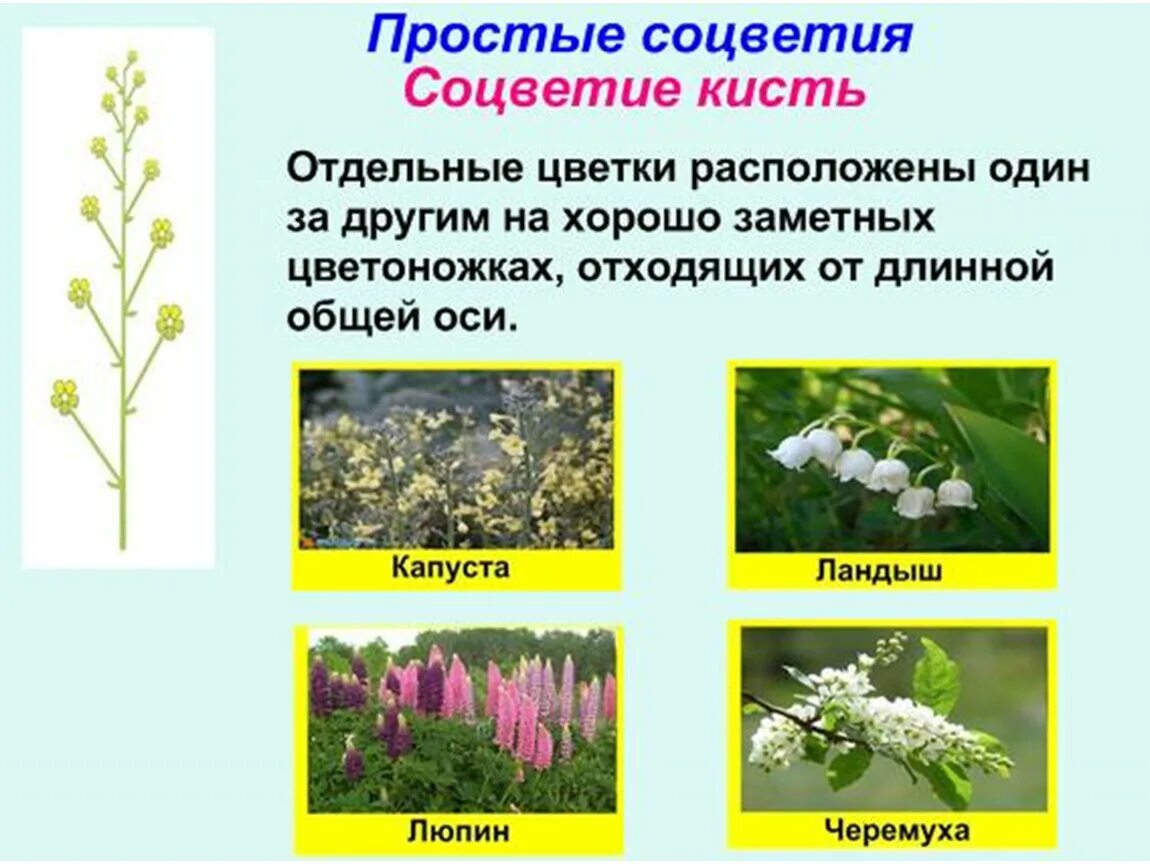 Простые соцветия
Соцветие кисть

Отдельные цветки расположены один за другим на хорошо заметных цветоножках, отходящих от длинной общей оси.

Капуста

Ландыш

Люпин

Черемуха